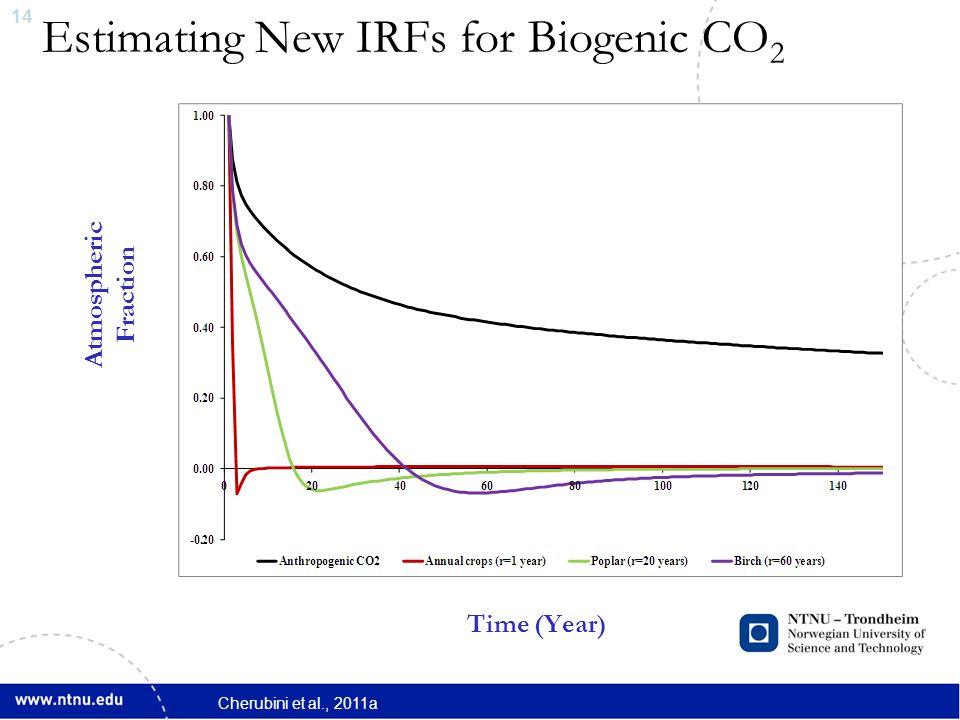 14

Estimating New IRFs for Biogenic $CO_2$

Atmospheric Fraction

1.00
0.80
0.60
0.40
0.20
0.00
-0.20

0
20
40
60
80
100
120
140

Anthropogenic CO2
Annual crops (r=1 year)
Poplar (r=20 years)
Birch (r=60 years)

Time (Year)

NTNU – Trondheim
Norwegian University of Science and Technology

www.ntnu.edu

Cherubini et al., 2011a